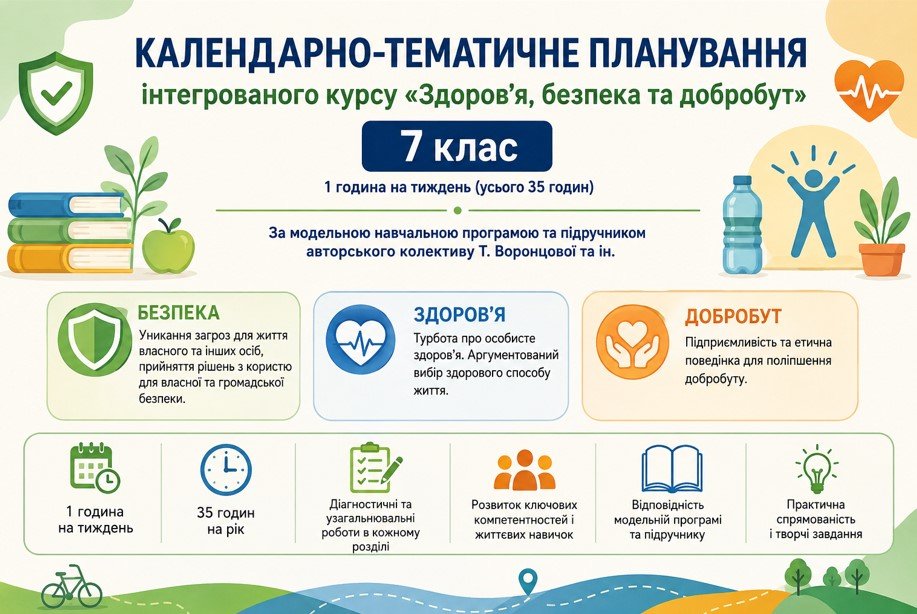 КАЛЕНДАРНО-ТЕМАТИЧНЕ ПЛАНУВАННЯ
інтегрованого курсу «Здоров'я, безпека та добробут»

7 клас

1 година на тиждень (усього 35 годин)

За модельною навчальною програмою та підручником авторського колективу Т. Воронцової та ін.

БЕЗПЕКА
Уникання загроз для життя власного та інших осіб, прийняття рішень з користю для власної та громадської безпеки.

ЗДОРОВ'Я
Турбота про особисте здоров'я. Аргументований вибір здорового способу життя.

ДОБРОБУТ
Підприємливість та етична поведінка для поліпшення добробуту.

1 година на тиждень

35 годин на рік

Діагностичні та узагальнювальні роботи в кожному розділі

Розвиток ключових компетентностей і життєвих навичок

Відповідність модельній програмі та підручнику

Практична спрямованість і творчі завдання